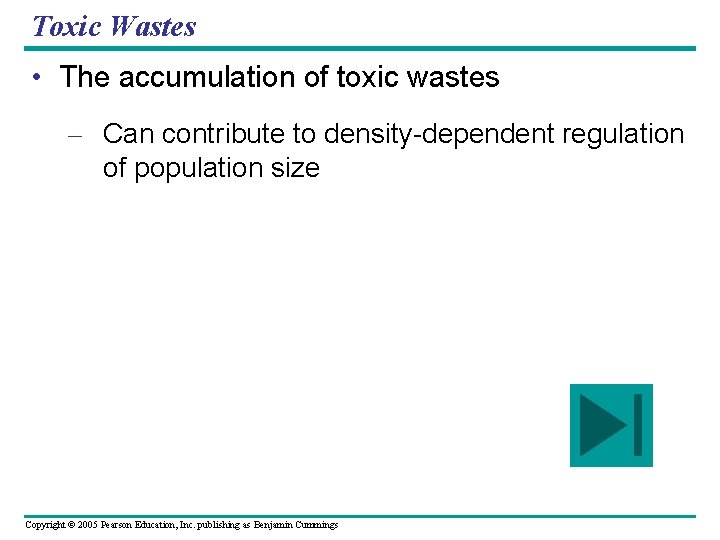 Toxic Wastes

• The accumulation of toxic wastes

– Can contribute to density-dependent regulation of population size

Copyright © 2005 Pearson Education, Inc. publishing as Benjamin Cummings